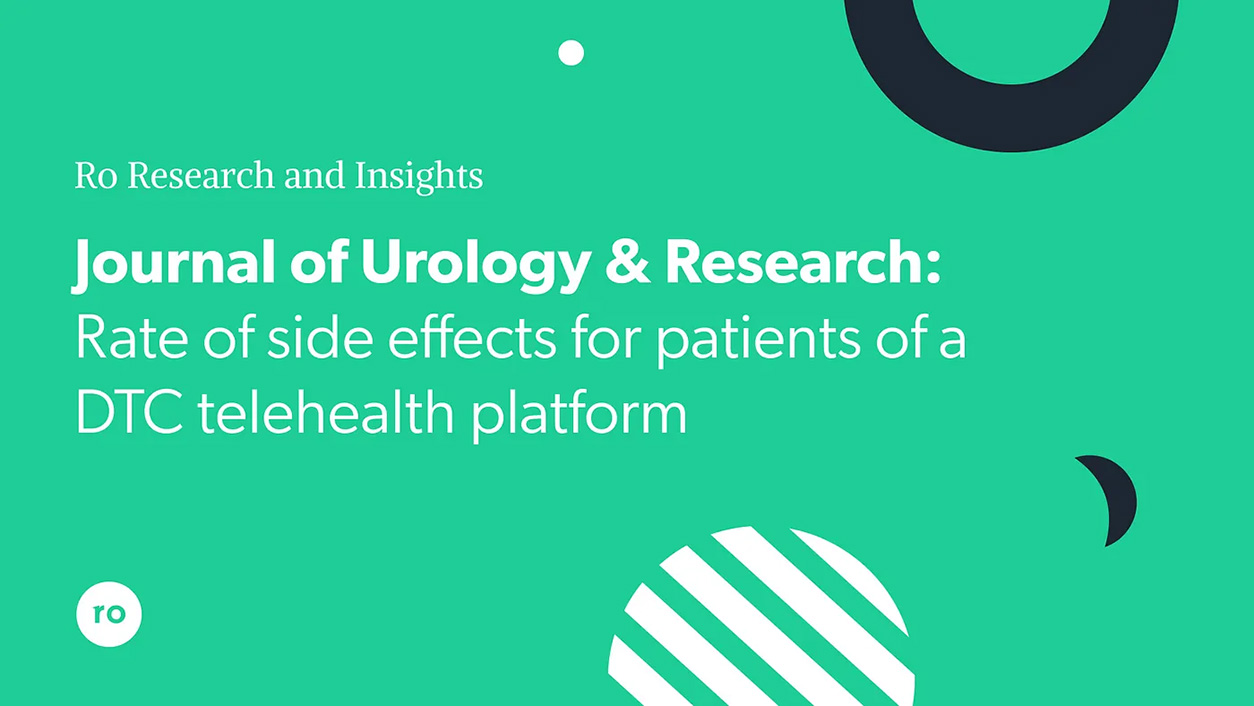 Ro Research and Insights

Journal of Urology & Research: Rate of side effects for patients of a DTC telehealth platform

ro